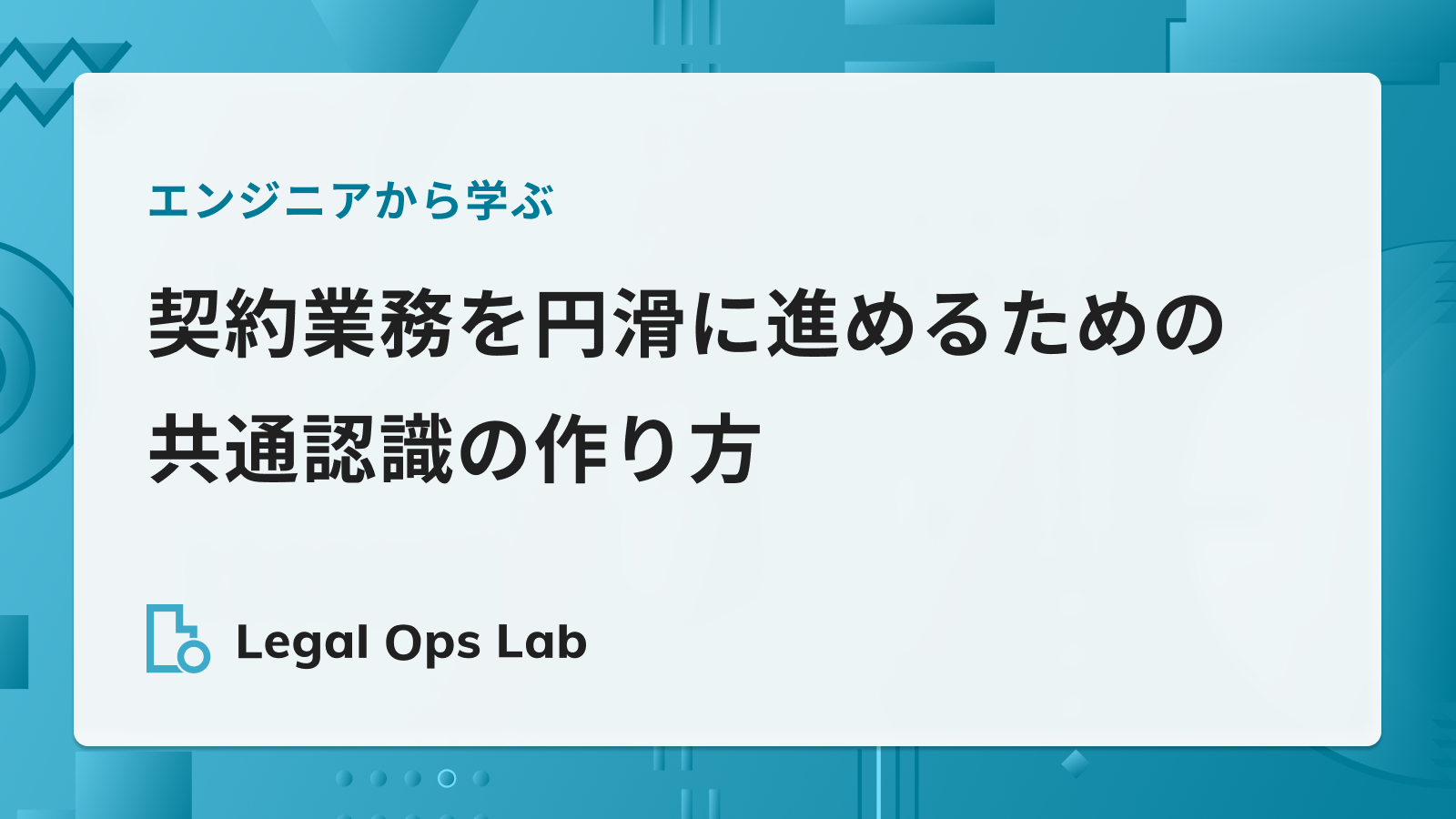 エンジニアから学ぶ

契約業務を円滑に進めるための共通認識の作り方

Legal Ops Lab